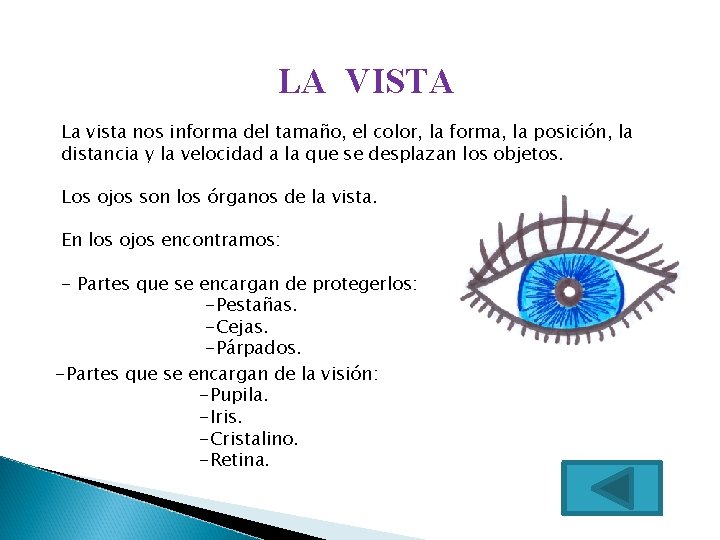 LA VISTA

La vista nos informa del tamaño, el color, la forma, la posición, la distancia y la velocidad a la que se desplazan los objetos.

Los ojos son los órganos de la vista.

En los ojos encontramos:

- Partes que se encargan de protegerlos:
-Pestañas.
-Cejas.
-Párpados.

-Partes que se encargan de la visión:
-Pupila.
-Iris.
-Cristalino.
-Retina.